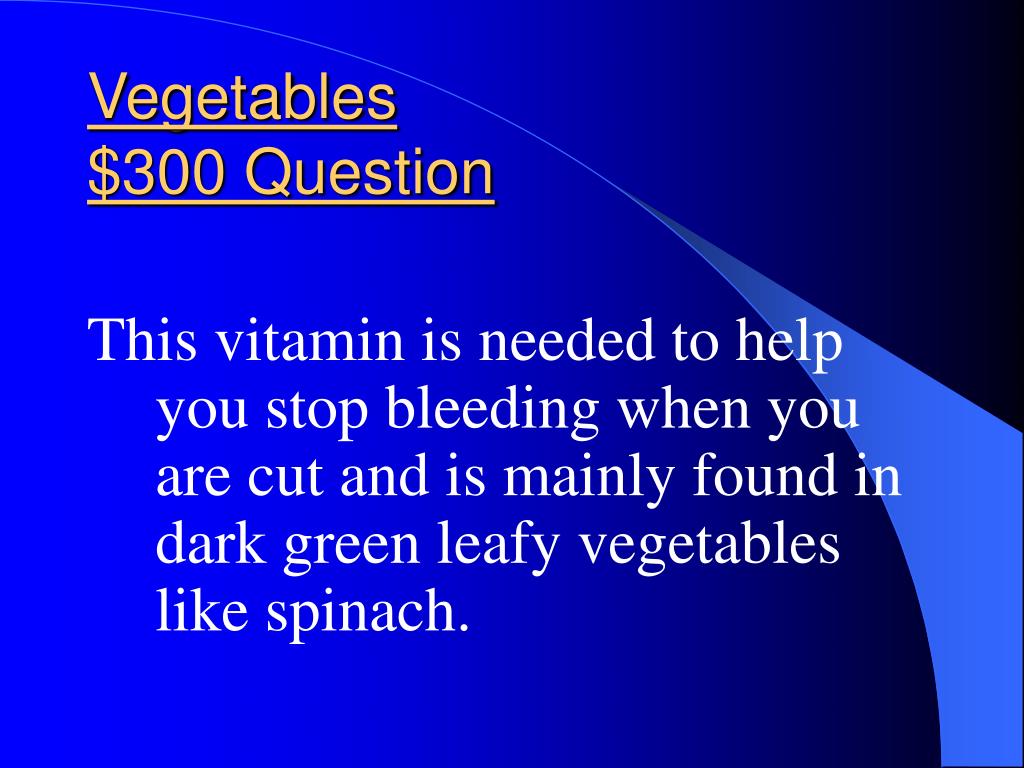 Vegetables
\$300 Question

This vitamin is needed to help you stop bleeding when you are cut and is mainly found in dark green leafy vegetables like spinach.